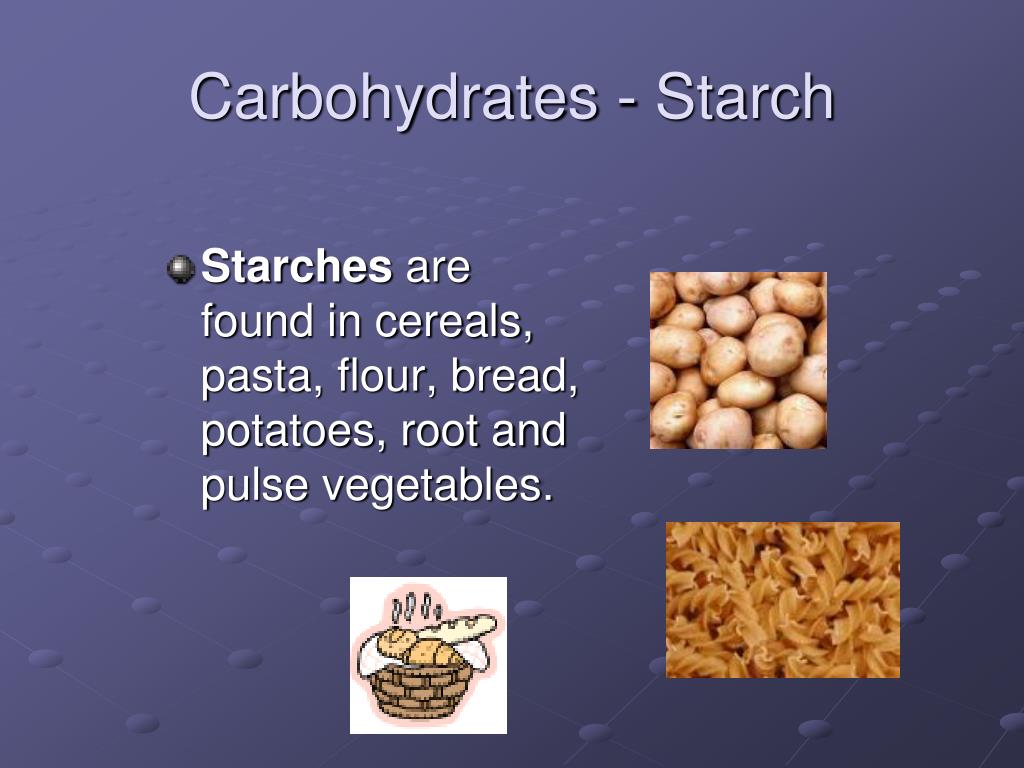 Carbohydrates - Starch

Starches are found in cereals, pasta, flour, bread, potatoes, root and pulse vegetables.